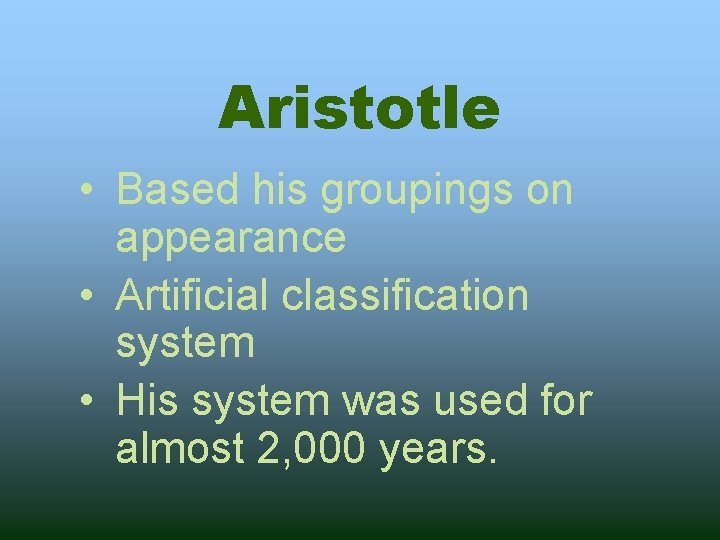 Aristotle

• Based his groupings on appearance
• Artificial classification system
• His system was used for almost 2,000 years.